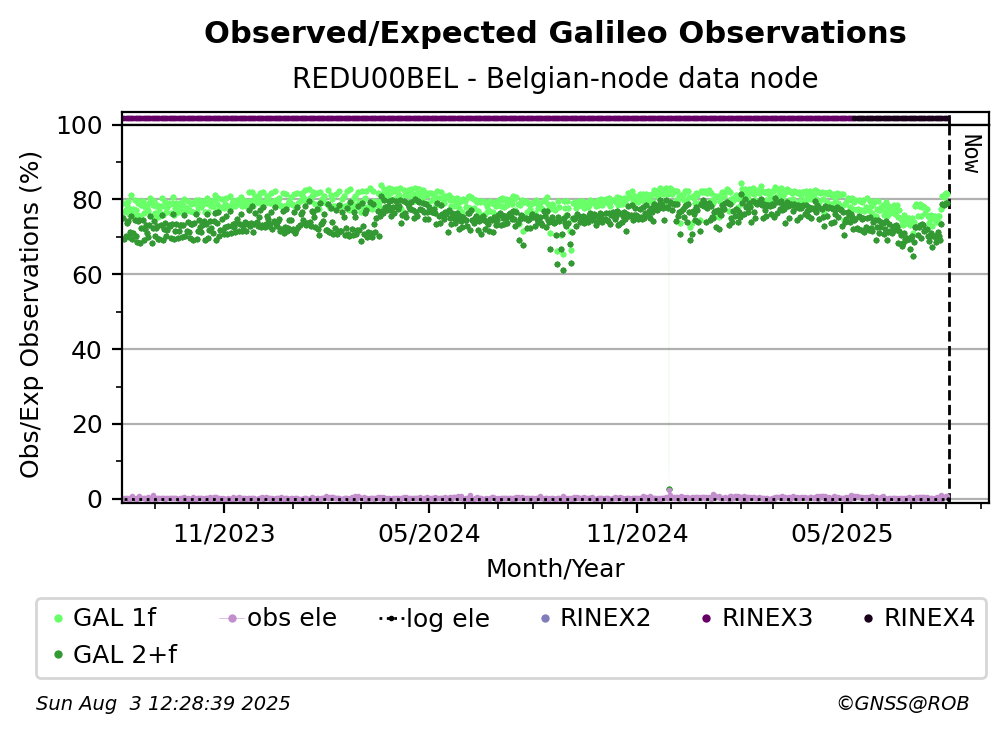 Observed/Expected Galileo Observations
REDU00BEL - Belgian-node data node

Obs/Exp Observations (%)

100
80
60
40
20
0

Now

11/2023
05/2024
11/2024
05/2025

Month/Year

GAL 1f
obs ele
log ele
RINEX2
RINEX3
RINEX4
GAL 2+f

Sun Aug 3 12:28:39 2025
©GNSS@ROB